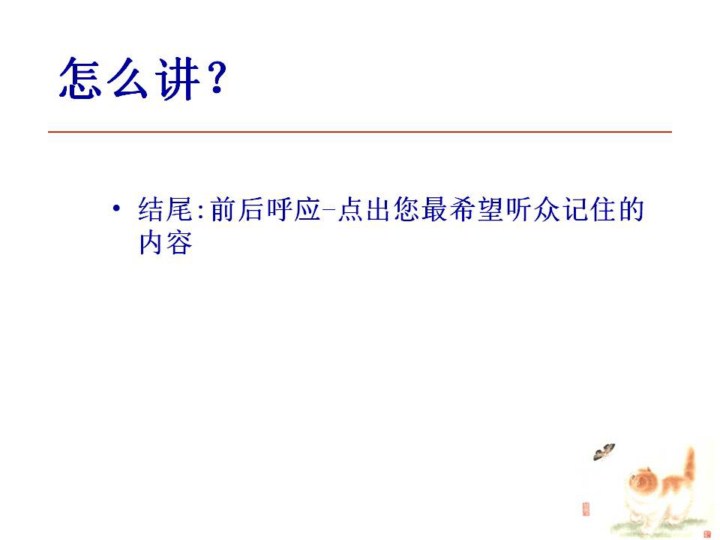 怎么讲？

• 结尾：前后呼应-点出您最希望听众记住的内容